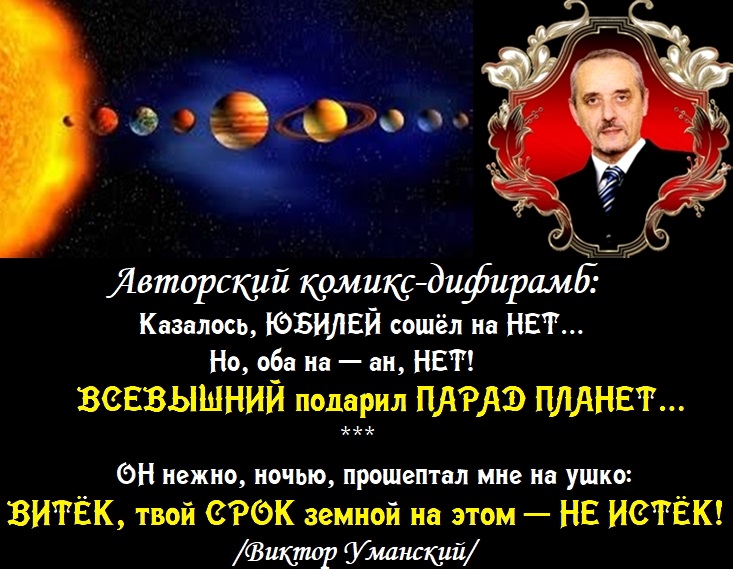 Авторский комикс-дифирамб:
Казалось, ЮБИЛЕЙ сошёл на НЕТ...
Но, оба на — ан, НЕТ!
ВСЕВЫШНИЙ подарил ПАРАД ПЛАНЕТ...
***
ОН нежно, ночью, прошептал мне на ушко:
ВИТЁК, твой СРОК земной на этом — НЕ ИСТЁК!
/Виктор Уманский/